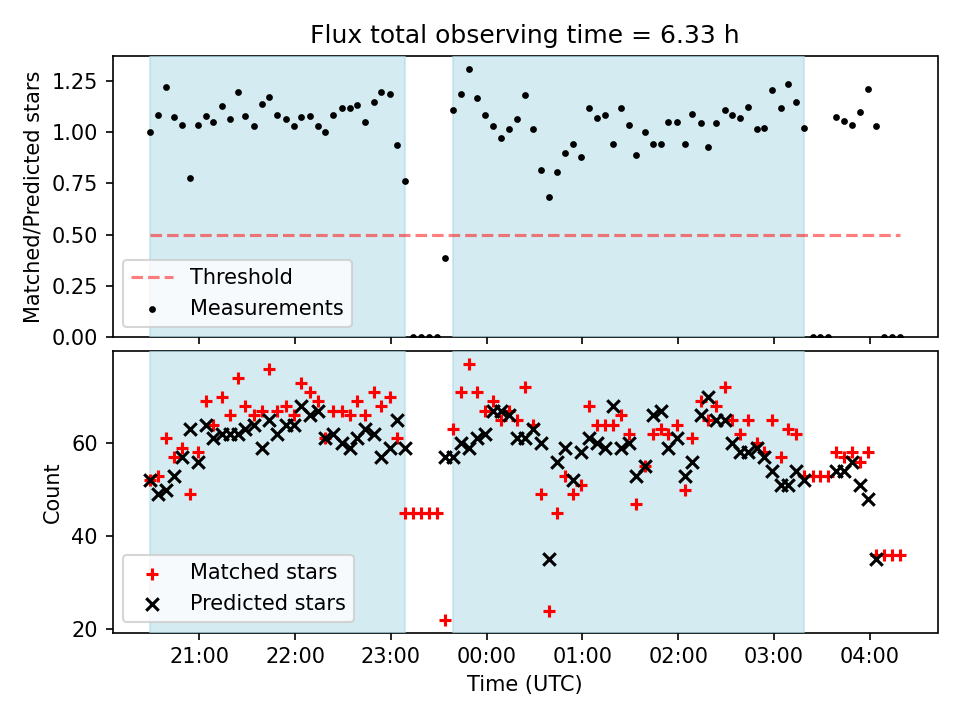 Flux total observing time = 6.33 h

Matched/Predicted stars

1.25
1.00
0.75
0.50
0.25
0.00

Threshold
Measurements

Count

60
40
20

Matched stars
Predicted stars

21:00
22:00
23:00
00:00
01:00
02:00
03:00
04:00

Time (UTC)